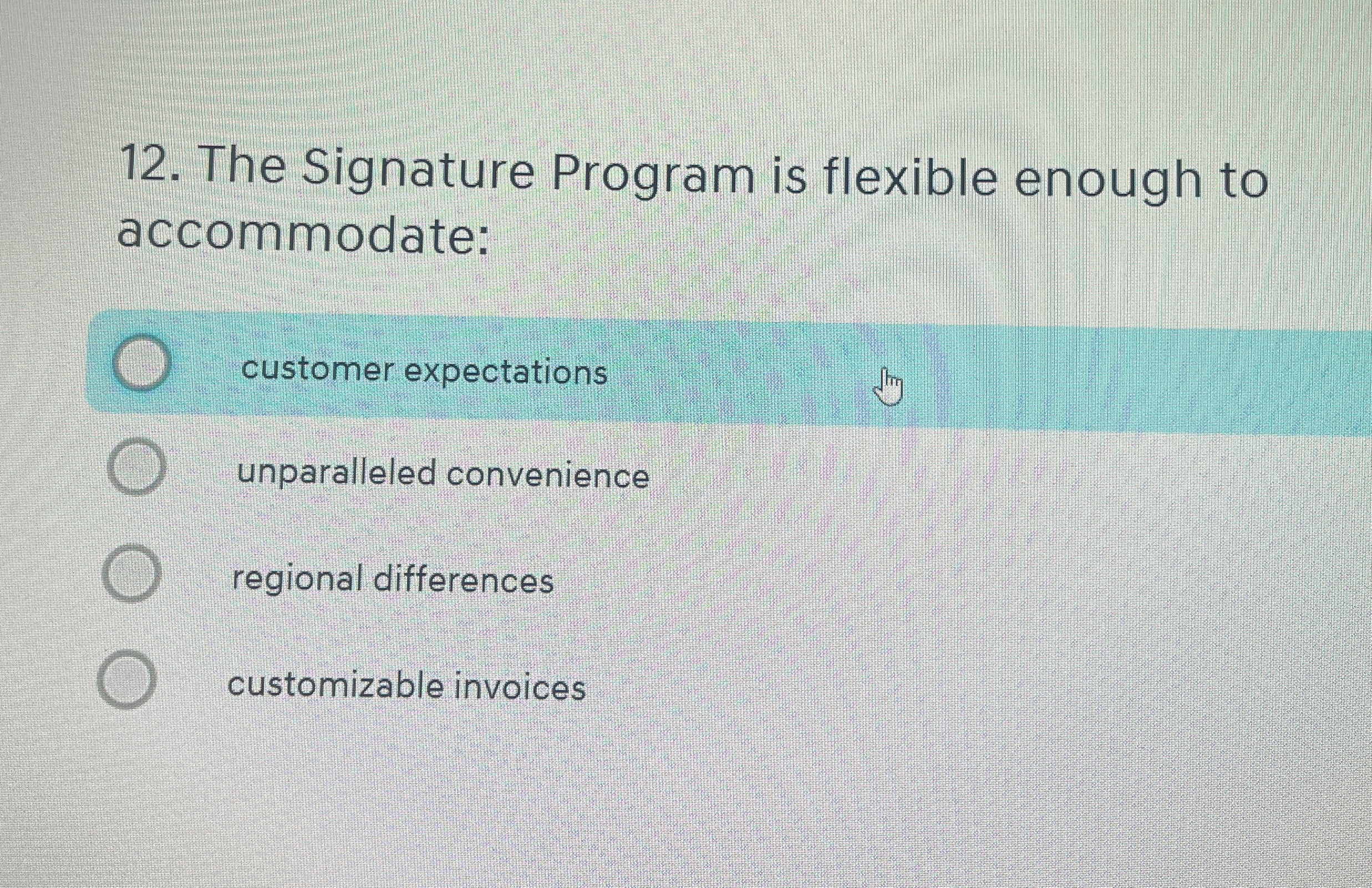 12. The Signature Program is flexible enough to accommodate:

customer expectations

unparalleled convenience

regional differences

customizable invoices